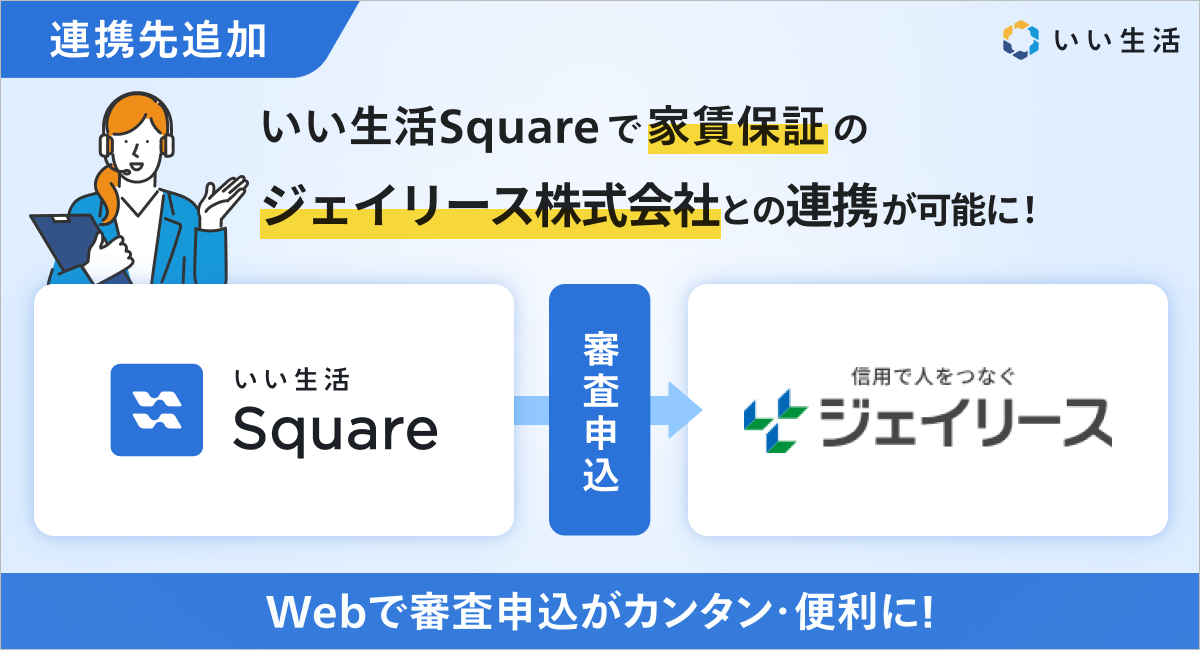 連携先追加

いい生活

いい生活Squareで家賃保証の
ジェイリース株式会社との連携が可能に!

いい生活
Square

審査申込

信用で人をつなぐ
ジェイリース

Webで審査申込がカンタン・便利に!